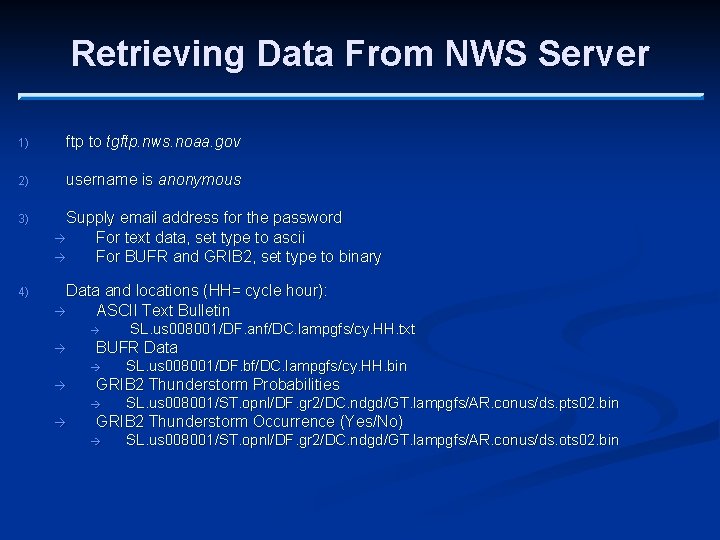 Retrieving Data From NWS Server

1) ftp to tgftp.nws.noaa.gov

2) username is anonymous

3) Supply email address for the password
→ For text data, set type to ascii
→ For BUFR and GRIB2, set type to binary

4) Data and locations (HH= cycle hour):
→ ASCII Text Bulletin
→ SL.us008001/DF.anf/DC.lampgfs/cy.HH.txt
→ BUFR Data
→ SL.us008001/DF.bf/DC.lampgfs/cy.HH.bin
→ GRIB2 Thunderstorm Probabilities
→ SL.us008001/ST.opnl/DF.gr2/DC.ndgd/GT.lampgfs/AR.conus/ds.pts02.bin
→ GRIB2 Thunderstorm Occurrence (Yes/No)
→ SL.us008001/ST.opnl/DF.gr2/DC.ndgd/GT.lampgfs/AR.conus/ds.ots02.bin